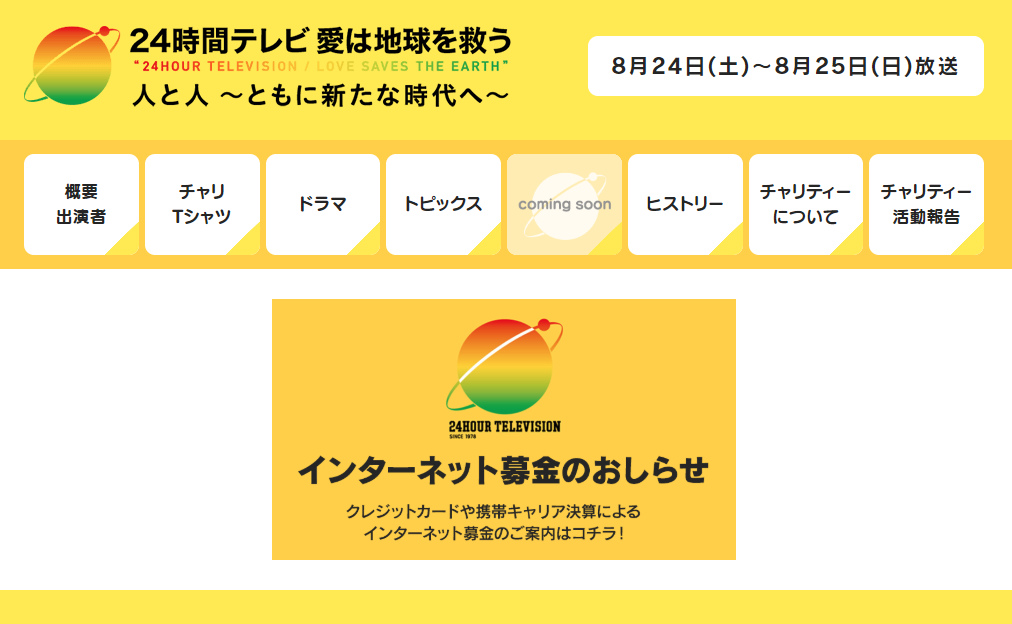 24時間テレビ 愛は地球を救う
"24HOUR TELEVISION / LOVE SAVES THE EARTH"
人と人 ～ともに新たな時代へ～

8月24日(土)～8月25日(日)放送

概要
出演者

チャリ
Tシャツ

ドラマ

トピックス

coming soon

ヒストリー

チャリティー
について

チャリティー
活動報告

24HOUR TELEVISION
SINCE 1978

インターネット募金のおしらせ

クレジットカードや携帯キャリア決算による
インターネット募金のご案内はコチラ!